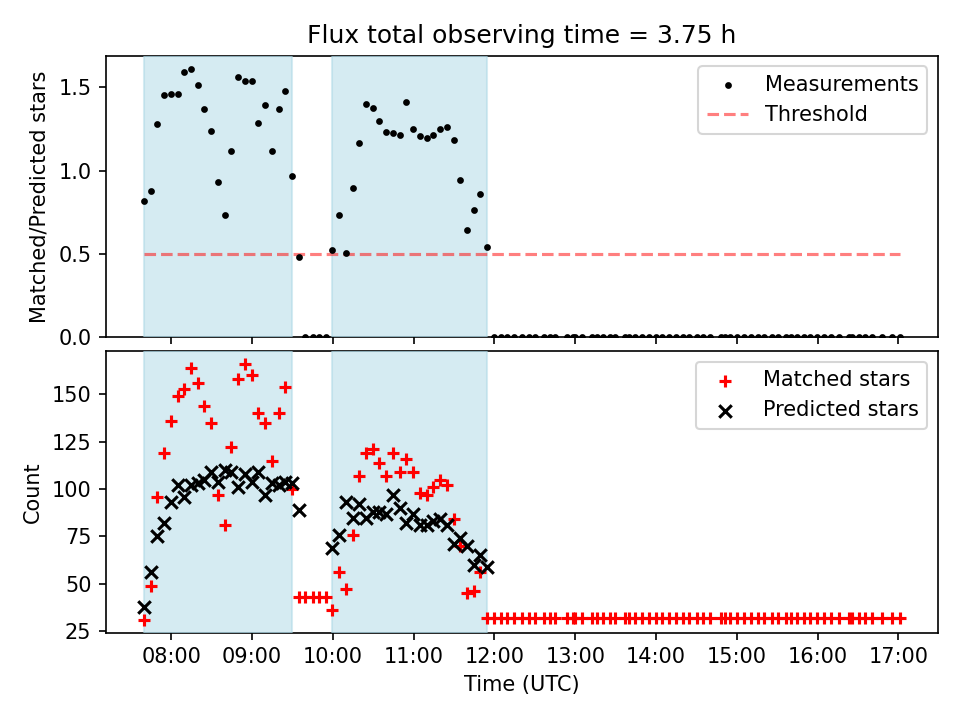 Flux total observing time = 3.75 h

Matched/Predicted stars

1.5
1.0
0.5
0.0

Measurements
Threshold

Count

150
125
100
75
50
25

Matched stars
Predicted stars

08:00 09:00 10:00 11:00 12:00 13:00 14:00 15:00 16:00 17:00

Time (UTC)